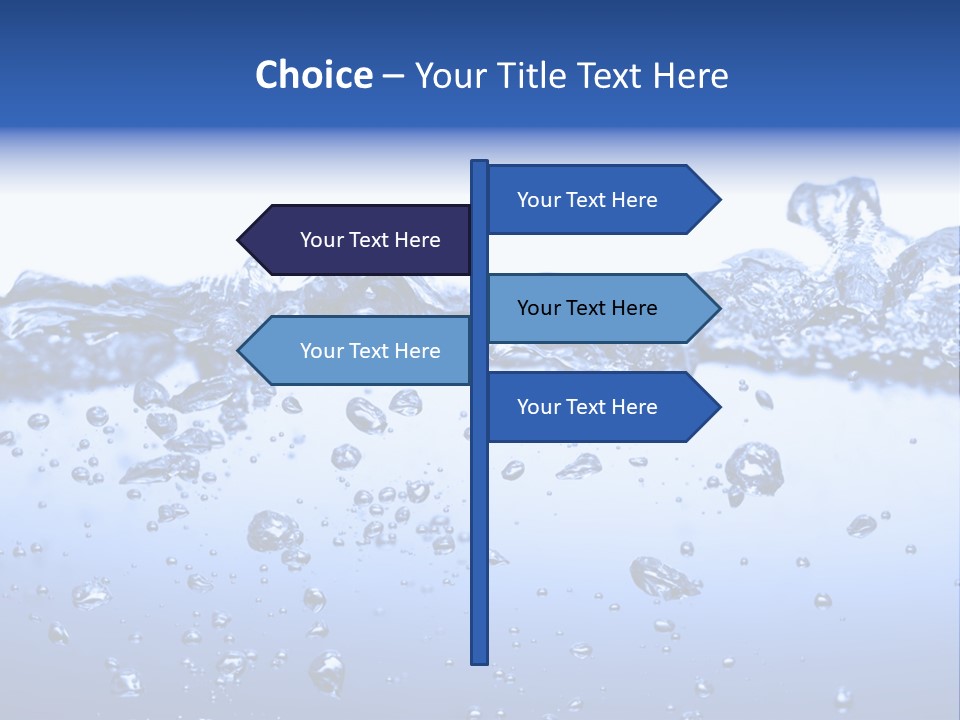 Choice – Your Title Text Here

Your Text Here

Your Text Here

Your Text Here

Your Text Here

Your Text Here